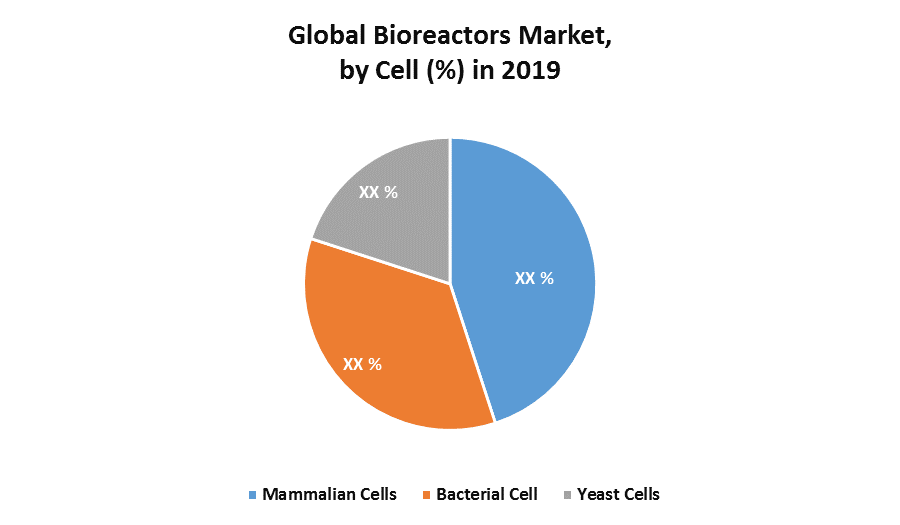 Global Bioreactors Market, by Cell (%) in 2019

XX %

XX %

XX %

Mammalian Cells
Bacterial Cell
Yeast Cells